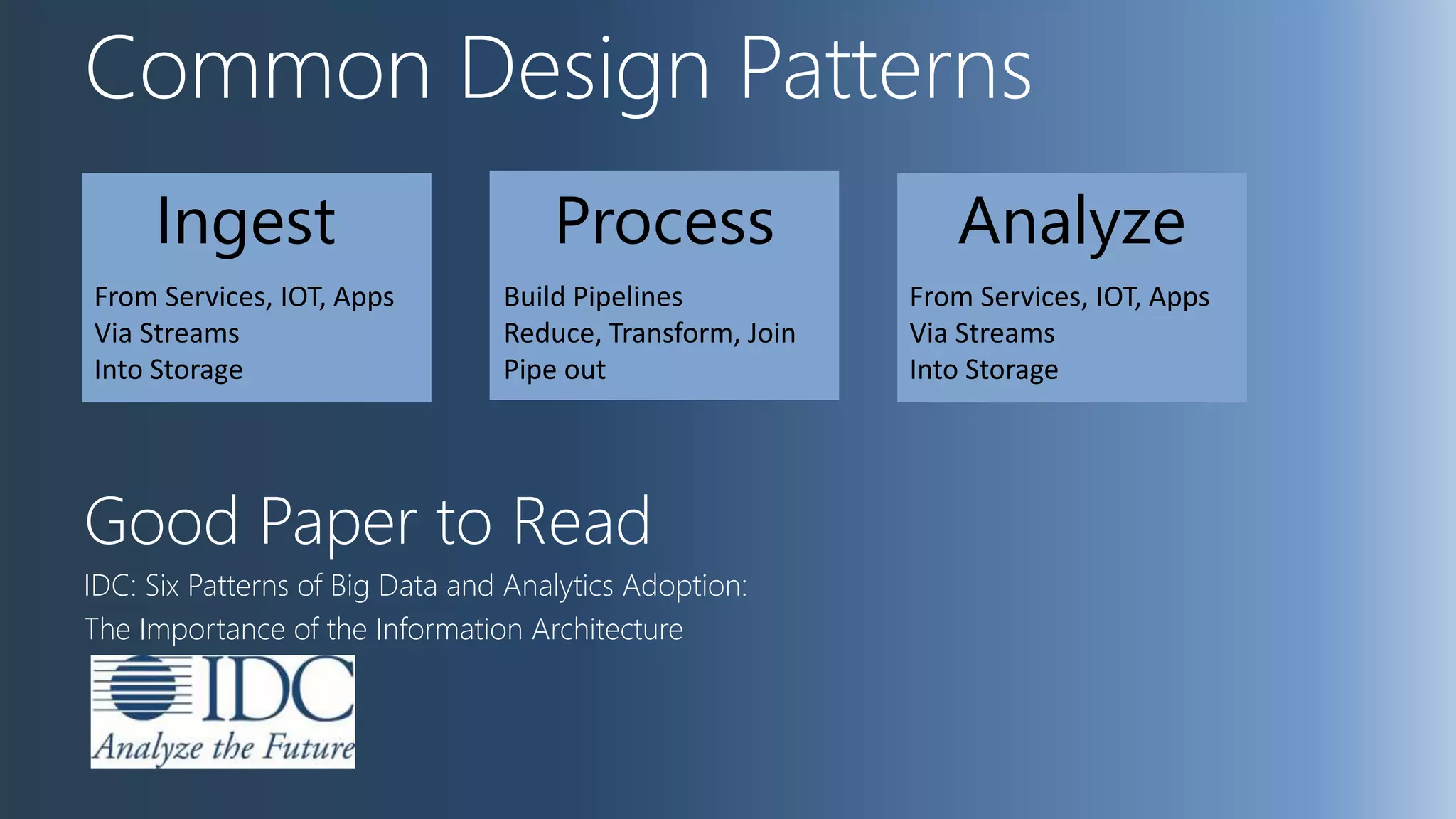 Common Design Patterns

Ingest

From Services, IOT, Apps
Via Streams
Into Storage

Process

Build Pipelines
Reduce, Transform, Join
Pipe out

Analyze

From Services, IOT, Apps
Via Streams
Into Storage

Good Paper to Read

IDC: Six Patterns of Big Data and Analytics Adoption:
The Importance of the Information Architecture

IDC
Analyze the Future